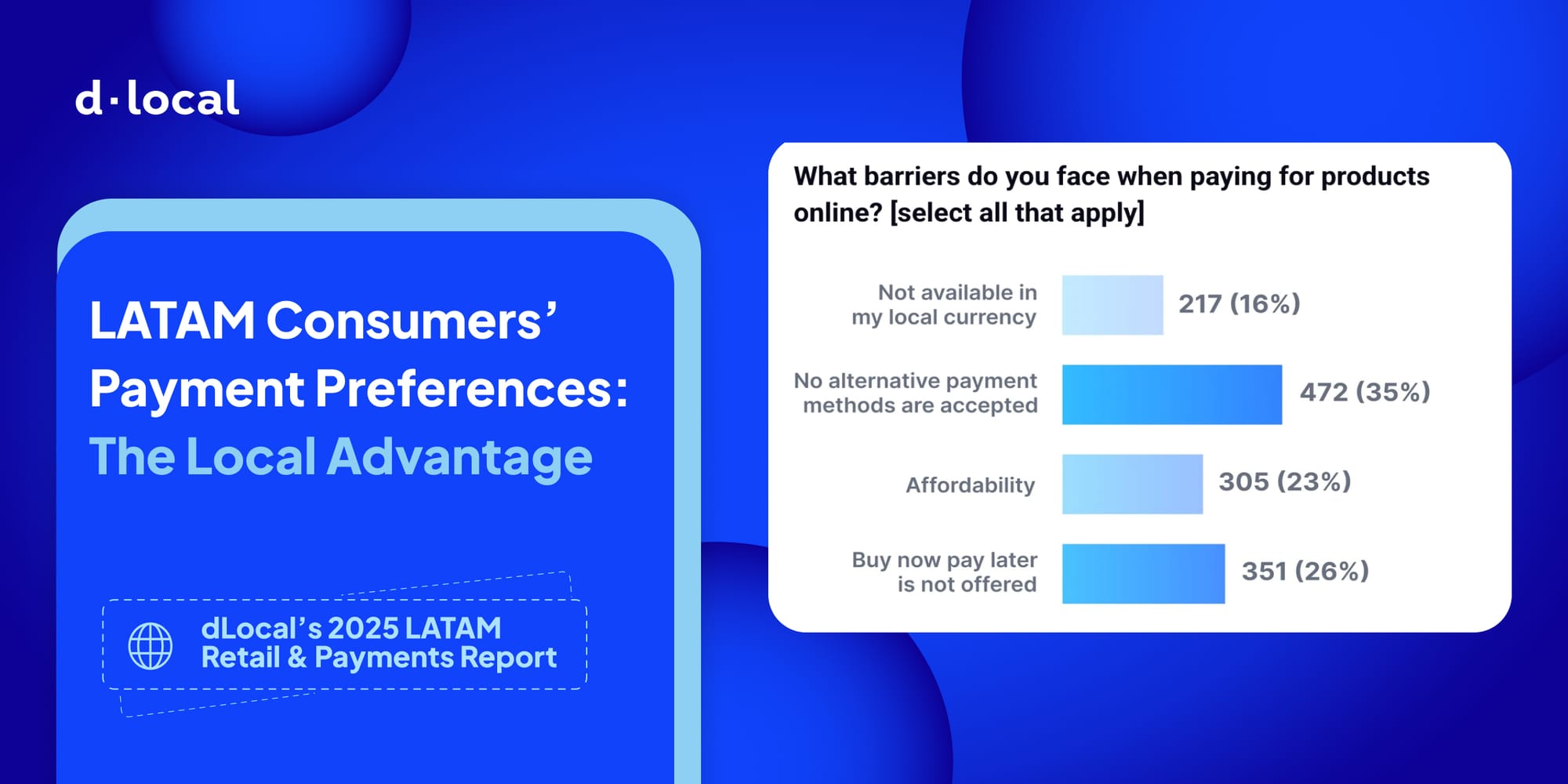 d·local

LATAM Consumers' Payment Preferences: The Local Advantage

dLocal's 2025 LATAM Retail & Payments Report

What barriers do you face when paying for products online? [select all that apply]

Not available in my local currency 217 (16%)

No alternative payment methods are accepted 472 (35%)

Affordability 305 (23%)

Buy now pay later is not offered 351 (26%)